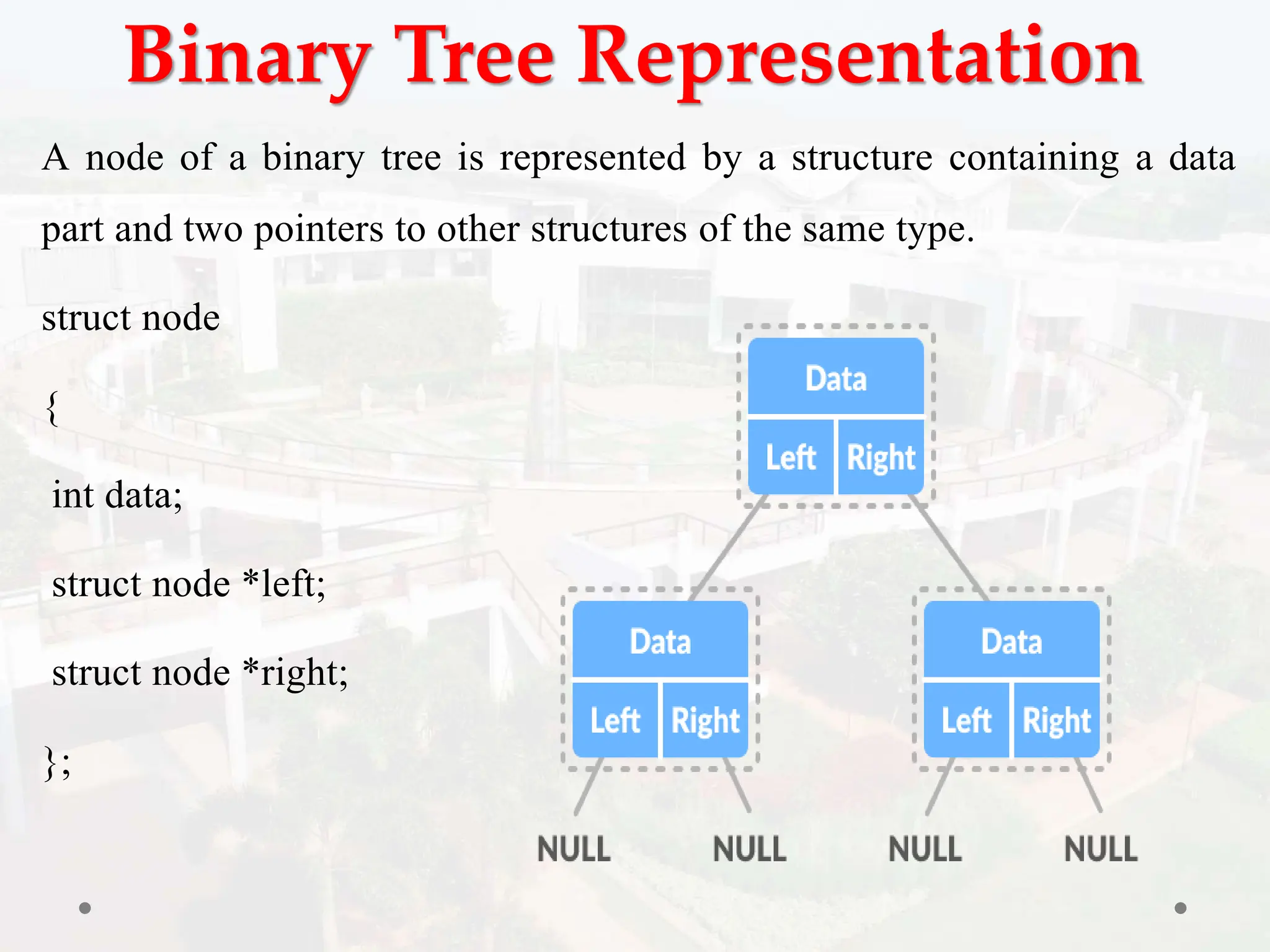 Binary Tree Representation

A node of a binary tree is represented by a structure containing a data part and two pointers to other structures of the same type.

struct node

{

int data;

struct node *left;

struct node *right;

};

Data
Left Right

Data
Left Right

Data
Left Right

NULL NULL NULL NULL